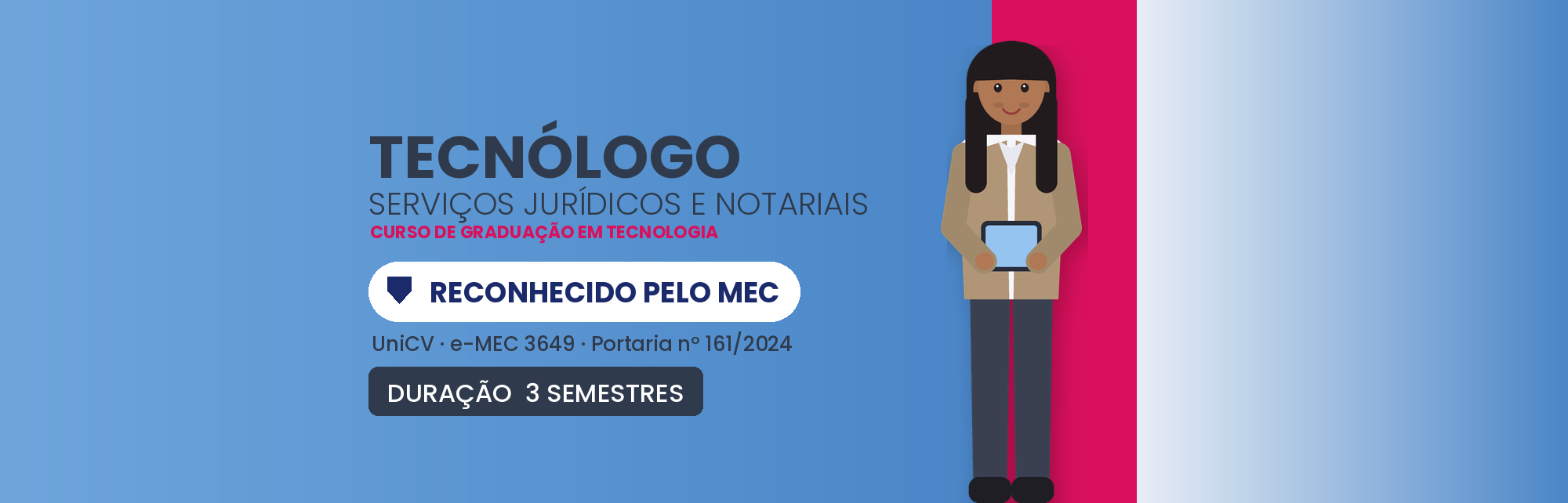 TECNÓLOGO
SERVIÇOS JURÍDICOS E NOTARIAIS
CURSO DE GRADUAÇÃO EM TECNOLOGIA

RECONHECIDO PELO MEC

UniCV · e-MEC 3649 · Portaria nº 161/2024

DURAÇÃO 3 SEMESTRES